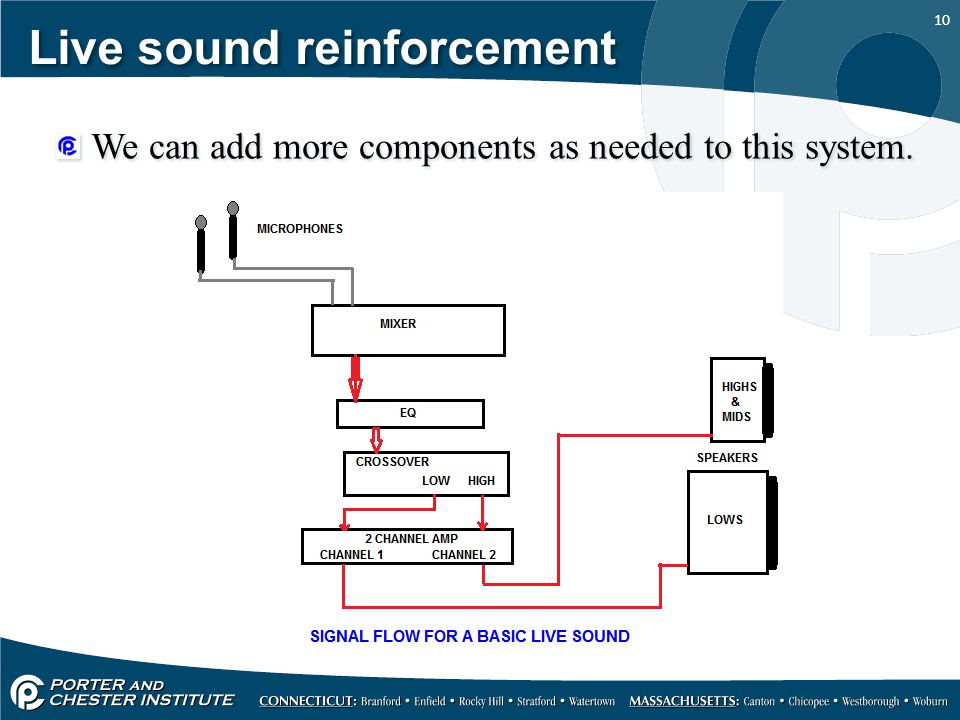 10

Live sound reinforcement

We can add more components as needed to this system.

MICROPHONES

MIXER

EQ

CROSSOVER
LOW HIGH

2 CHANNEL AMP
CHANNEL 1 CHANNEL 2

HIGHS & MIDS

SPEAKERS

LOWS

SIGNAL FLOW FOR A BASIC LIVE SOUND

PORTER AND CHESTER INSTITUTE

CONNECTICUT: Branford • Enfield • Rocky Hill • Stratford • Watertown MASSACHUSETTS: Canton • Chicopee • Westborough • Woburn